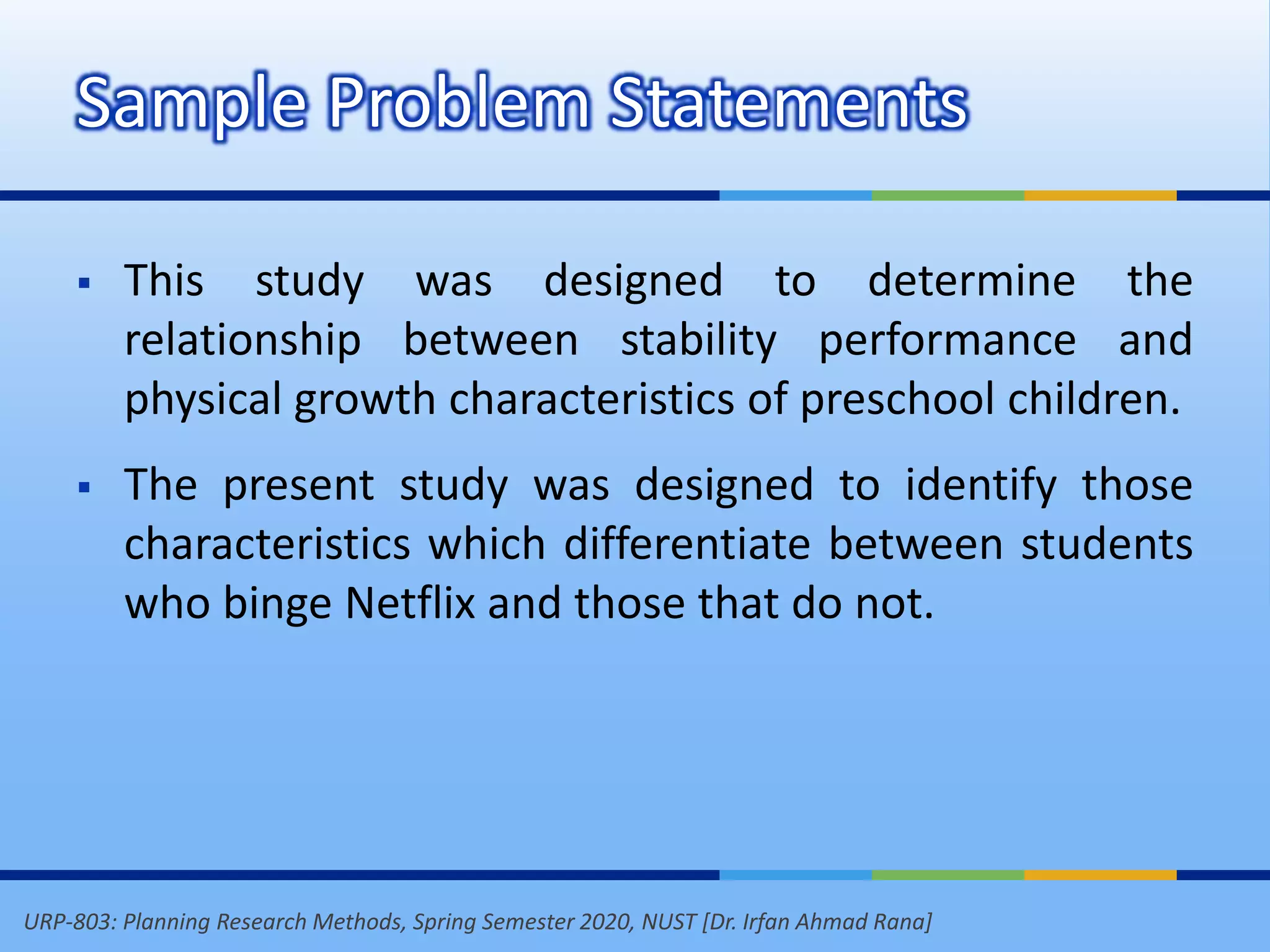 Sample Problem Statements

▪ This study was designed to determine the relationship between stability performance and physical growth characteristics of preschool children.

▪ The present study was designed to identify those characteristics which differentiate between students who binge Netflix and those that do not.

URP-803: Planning Research Methods, Spring Semester 2020, NUST [Dr. Irfan Ahmad Rana]